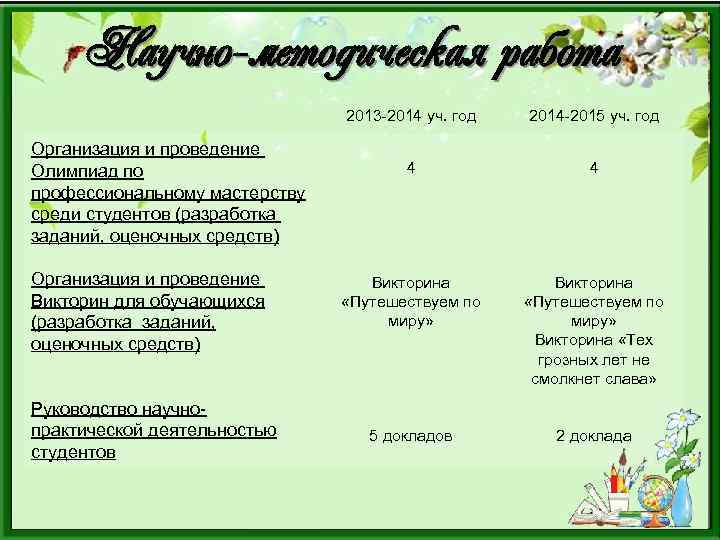 Научно-методическая работа

|  | 2013-2014 уч. год | 2014-2015 уч. год |
|---|---|---|
| Организация и проведение Олимпиад по профессиональному мастерству среди студентов (разработка заданий, оценочных средств) | 4 | 4 |
| Организация и проведение Викторин для обучающихся (разработка заданий, оценочных средств) | Викторина «Путешествуем по миру» | Викторина «Путешествуем по миру» Викторина «Тех грозных лет не смолкнет слава» |
| Руководство научно-практической деятельностью студентов | 5 докладов | 2 доклада |